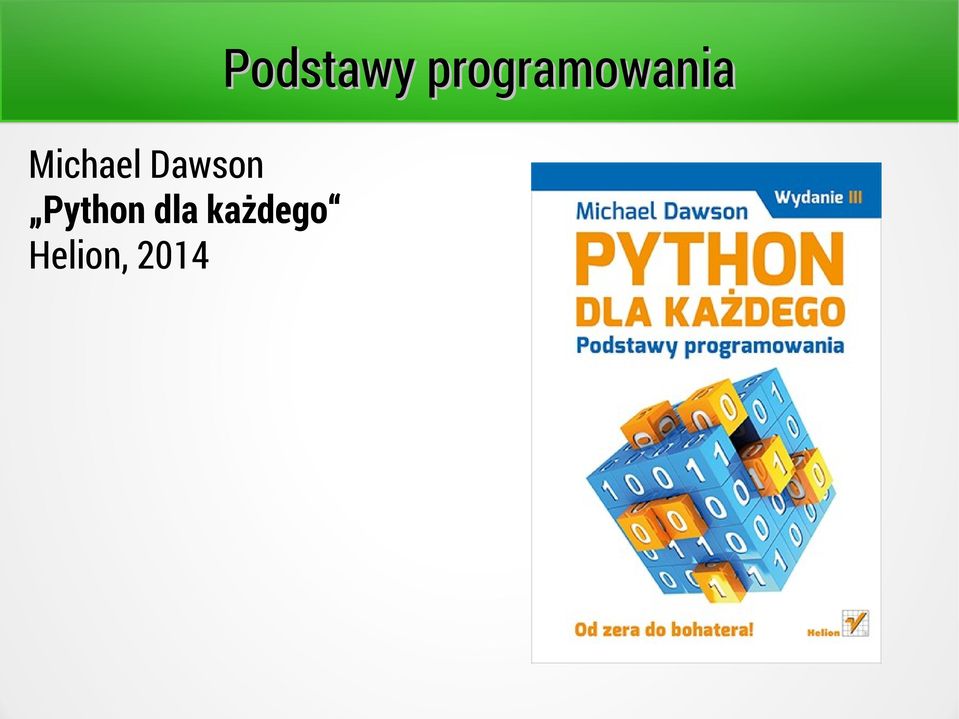 Podstawy programowania

Michael Dawson
„Python dla każdego“
Helion, 2014

Michael Dawson
Wydanie III
PYTHON
DLA KAŻDEGO
Podstawy programowania

Od zera do bohatera!
Helion